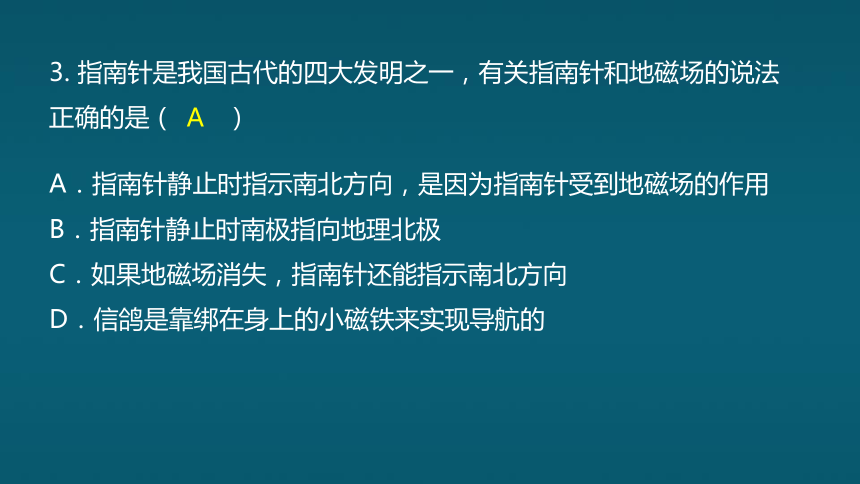 3. 指南针是我国古代的四大发明之一，有关指南针和地磁场的说法正确的是（　A　）

A．指南针静止时指示南北方向，是因为指南针受到地磁场的作用
B．指南针静止时南极指向地理北极
C．如果地磁场消失，指南针还能指示南北方向
D．信鸽是靠绑在身上的小磁铁来实现导航的